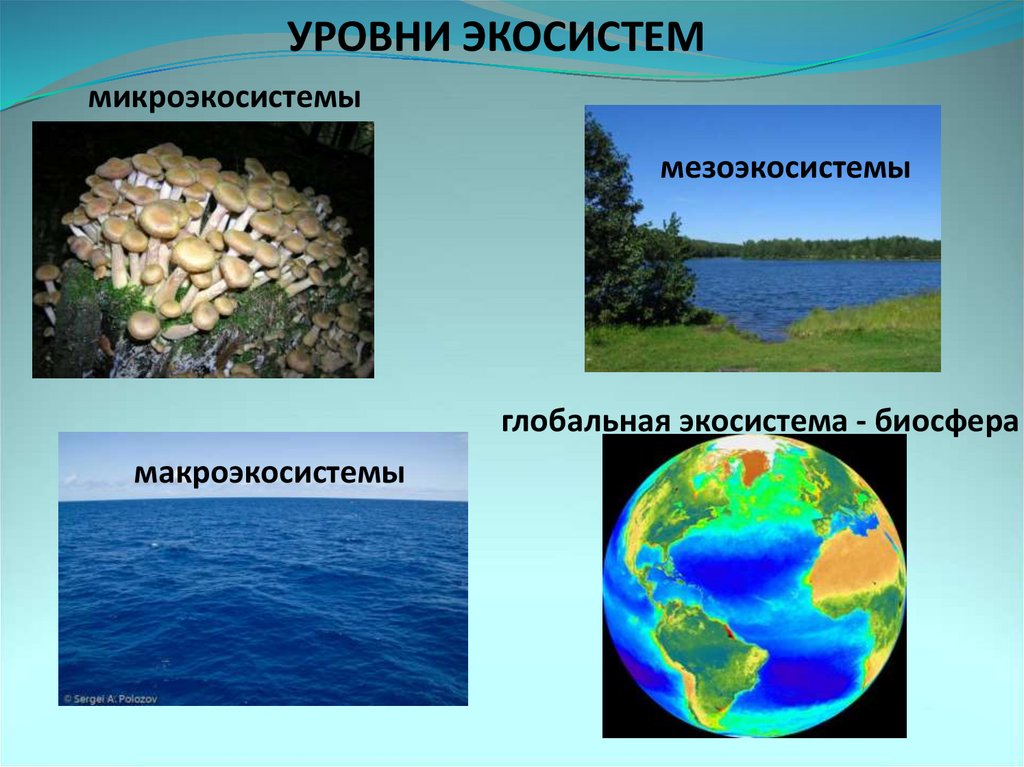 УРОВНИ ЭКОСИСТЕМ

микроэкосистемы

мезоэкосистемы

глобальная экосистема - биосфера

макроэкосистемы

© Sergei A. Polozov